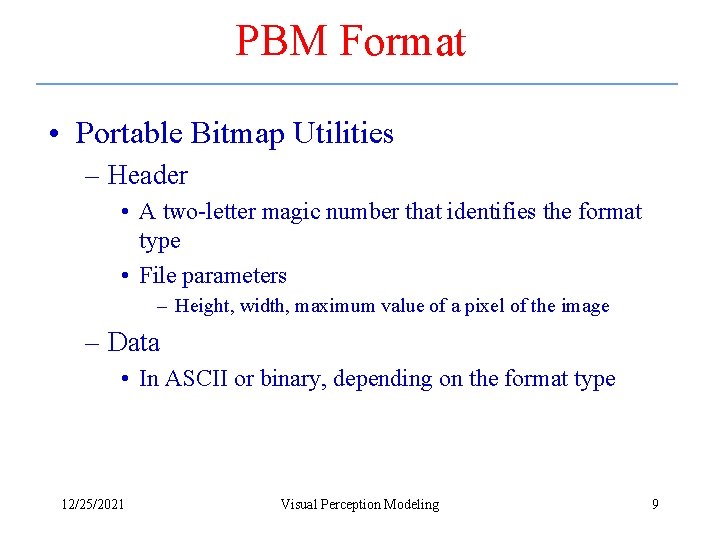 PBM Format

• Portable Bitmap Utilities
– Header
• A two-letter magic number that identifies the format type
• File parameters
– Height, width, maximum value of a pixel of the image
– Data
• In ASCII or binary, depending on the format type

12/25/2021 Visual Perception Modeling 9